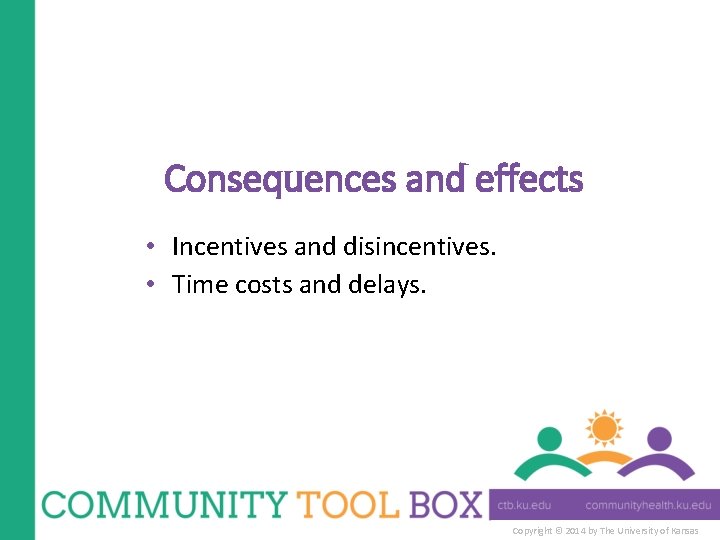 Consequences and effects

• Incentives and disincentives.
• Time costs and delays.

COMMUNITY TOOL BOX

ctb.ku.edu communityhealth.ku.edu

Copyright © 2014 by The University of Kansas